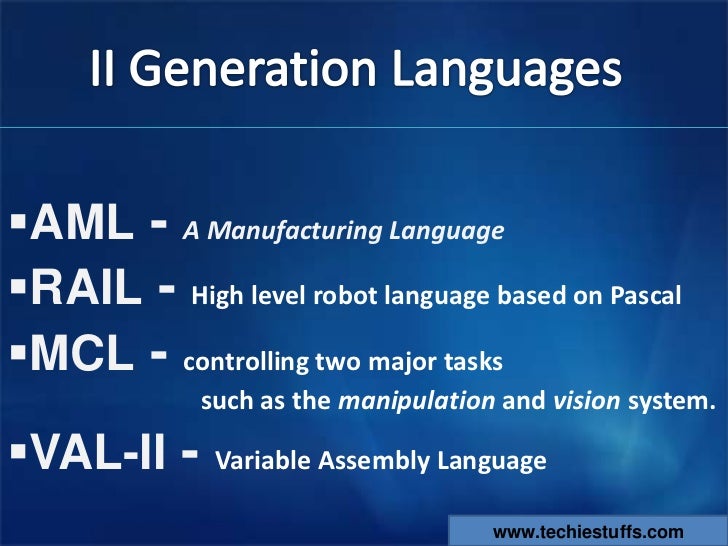 II Generation Languages

▪AML - A Manufacturing Language

▪RAIL - High level robot language based on Pascal

▪MCL - controlling two major tasks such as the manipulation and vision system.

▪VAL-II - Variable Assembly Language

www.techiestuffs.com